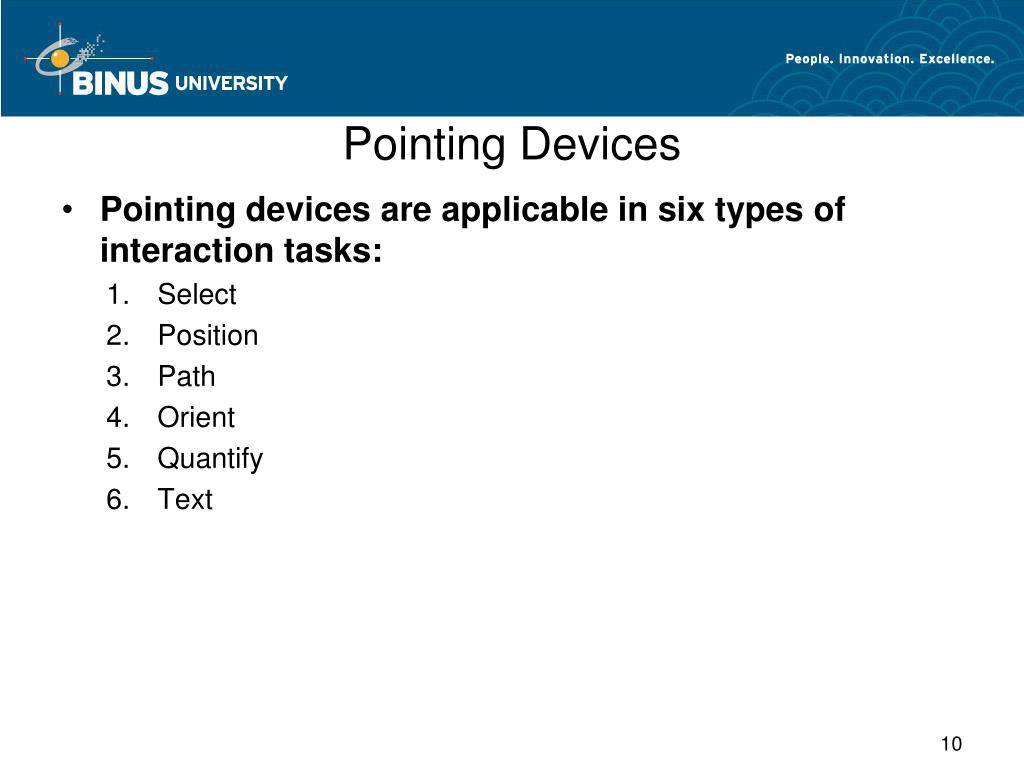 BINUS UNIVERSITY

People. Innovation. Excellence.

Pointing Devices

• Pointing devices are applicable in six types of interaction tasks:
1. Select
2. Position
3. Path
4. Orient
5. Quantify
6. Text

10